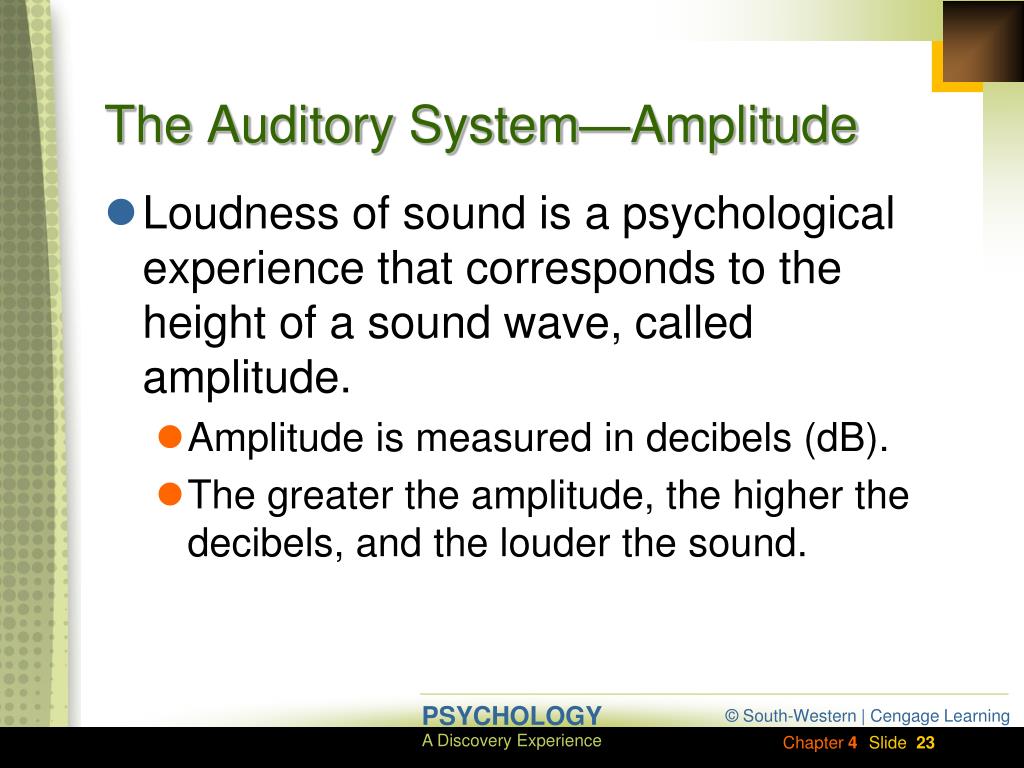 The Auditory System—Amplitude

Loudness of sound is a psychological experience that corresponds to the height of a sound wave, called amplitude.

Amplitude is measured in decibels (dB).

The greater the amplitude, the higher the decibels, and the louder the sound.

PSYCHOLOGY
A Discovery Experience

© South-Western | Cengage Learning

Chapter 4 Slide 23